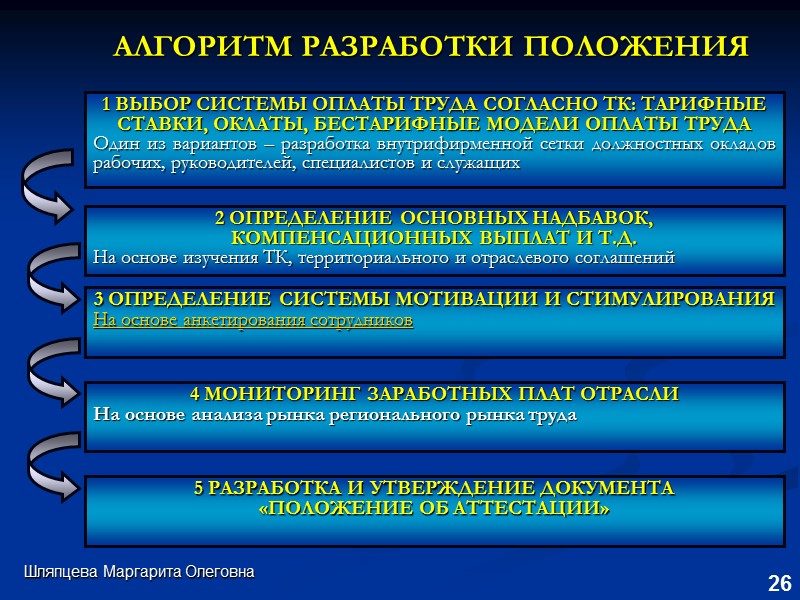 АЛГОРИТМ РАЗРАБОТКИ ПОЛОЖЕНИЯ

1 ВЫБОР СИСТЕМЫ ОПЛАТЫ ТРУДА СОГЛАСНО ТК: ТАРИФНЫЕ СТАВКИ, ОКЛАТЫ, БЕСТАРИФНЫЕ МОДЕЛИ ОПЛАТЫ ТРУДА
Один из вариантов – разработка внутрифирменной сетки должностных окладов рабочих, руководителей, специалистов и служащих

2 ОПРЕДЕЛЕНИЕ ОСНОВНЫХ НАДБАВОК, КОМПЕНСАЦИОННЫХ ВЫПЛАТ И Т.Д.
На основе изучения ТК, территориального и отраслевого соглашений

3 ОПРЕДЕЛЕНИЕ СИСТЕМЫ МОТИВАЦИИ И СТИМУЛИРОВАНИЯ
На основе анкетирования сотрудников

4 МОНИТОРИНГ ЗАРАБОТНЫХ ПЛАТ ОТРАСЛИ
На основе анализа рынка регионального рынка труда

5 РАЗРАБОТКА И УТВЕРЖДЕНИЕ ДОКУМЕНТА «ПОЛОЖЕНИЕ ОБ АТТЕСТАЦИИ»

Шляпцева Маргарита Олеговна

26